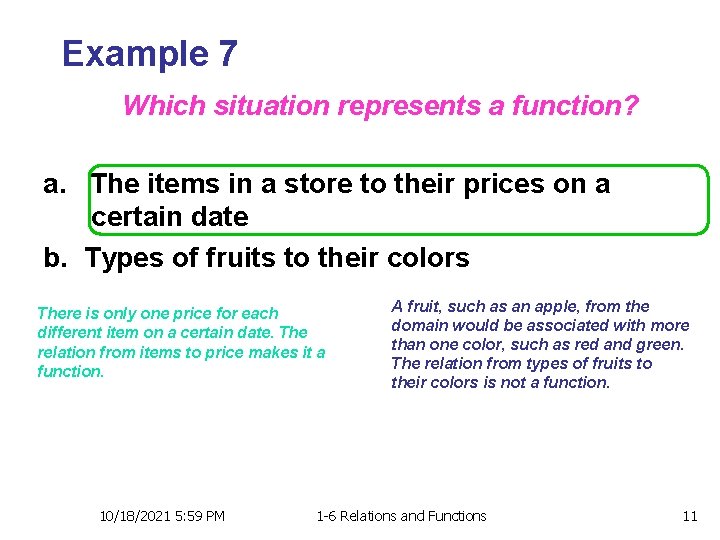 Example 7

Which situation represents a function?

a. The items in a store to their prices on a certain date

b. Types of fruits to their colors

There is only one price for each different item on a certain date. The relation from items to price makes it a function.

A fruit, such as an apple, from the domain would be associated with more than one color, such as red and green. The relation from types of fruits to their colors is not a function.

10/18/2021 5:59 PM

1-6 Relations and Functions

11